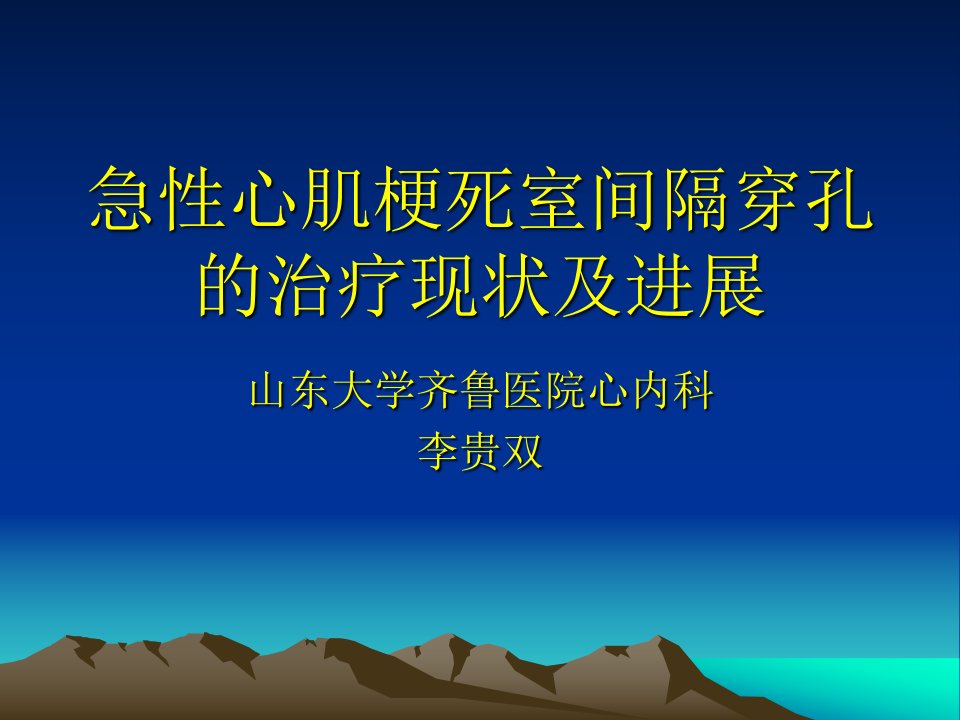 急性心肌梗死室间隔穿孔的治疗现状及进展

山东大学齐鲁医院心内科
李贵双